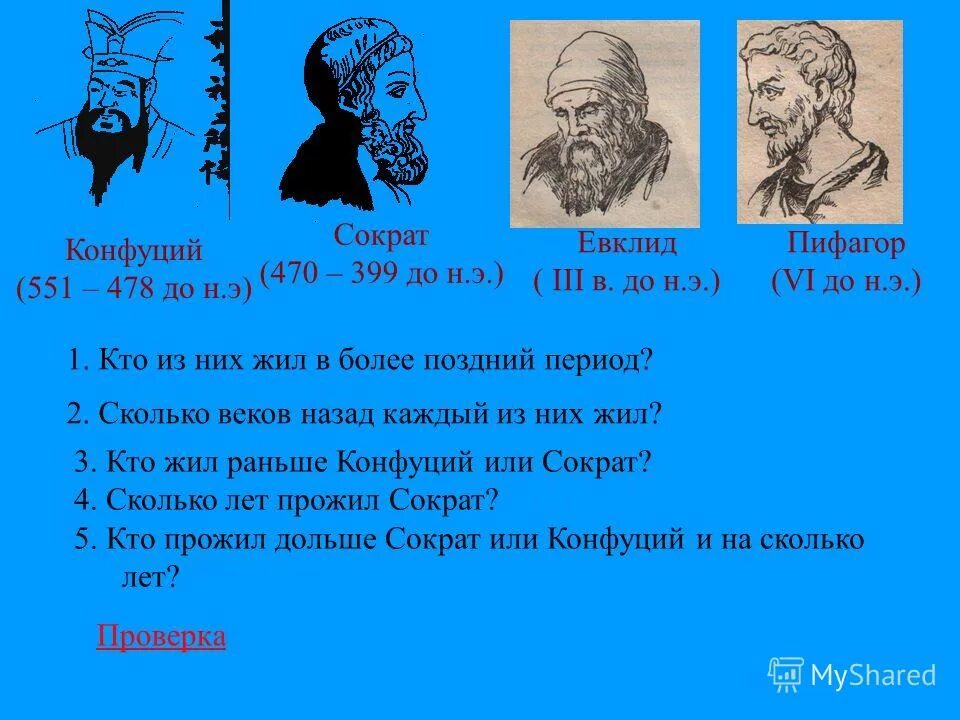 Конфуций
(551 – 478 до н.э)

Сократ
(470 – 399 до н.э.)

Евклид
( III в. до н.э.)

Пифагор
(VI до н.э.)

1. Кто из них жил в более поздний период?

2. Сколько веков назад каждый из них жил?

3. Кто жил раньше Конфуций или Сократ?

4. Сколько лет прожил Сократ?

5. Кто прожил дольше Сократ или Конфуций и на сколько лет?

Проверка

MyShared